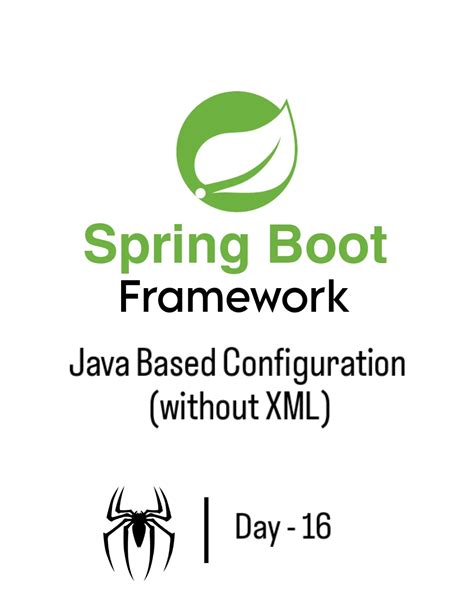 Spring Boot
Framework

Java Based Configuration (without XML)

Day - 16